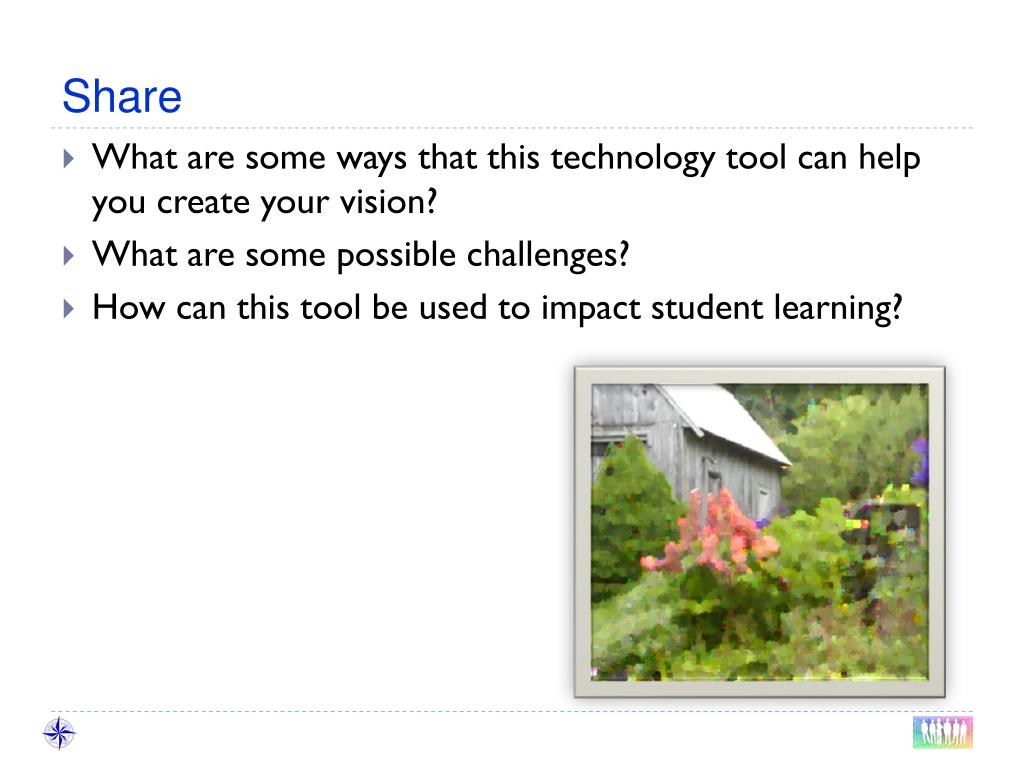 Share

What are some ways that this technology tool can help you create your vision?

What are some possible challenges?

How can this tool be used to impact student learning?